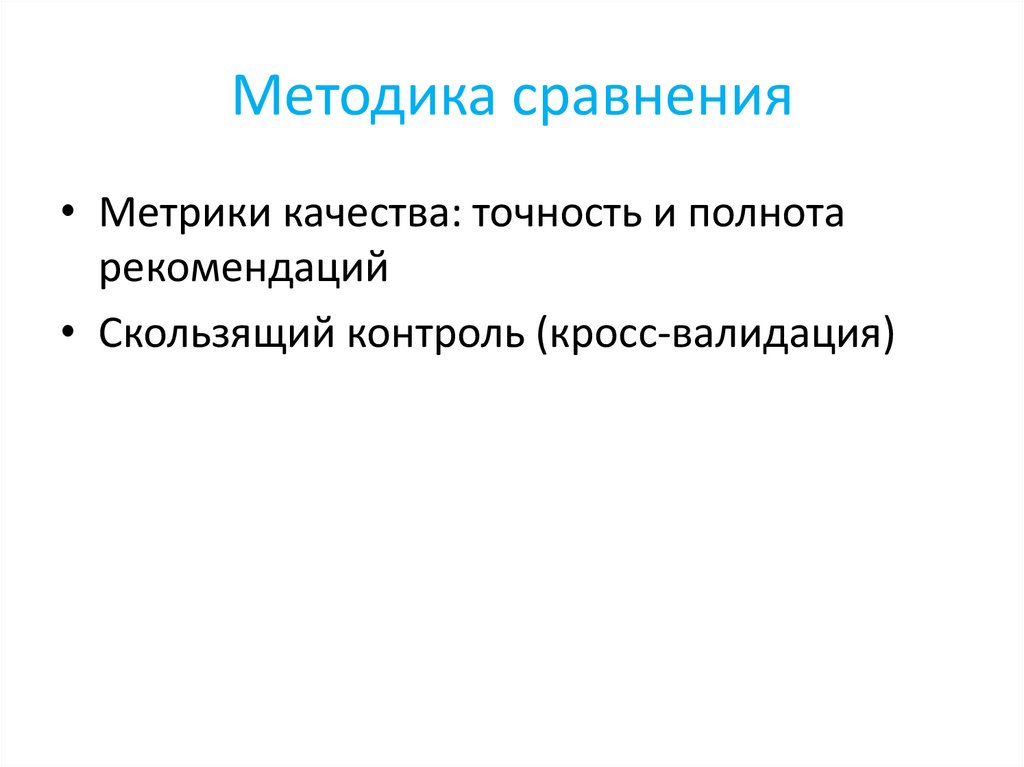 Методика сравнения

• Метрики качества: точность и полнота рекомендаций
• Скользящий контроль (кросс-валидация)